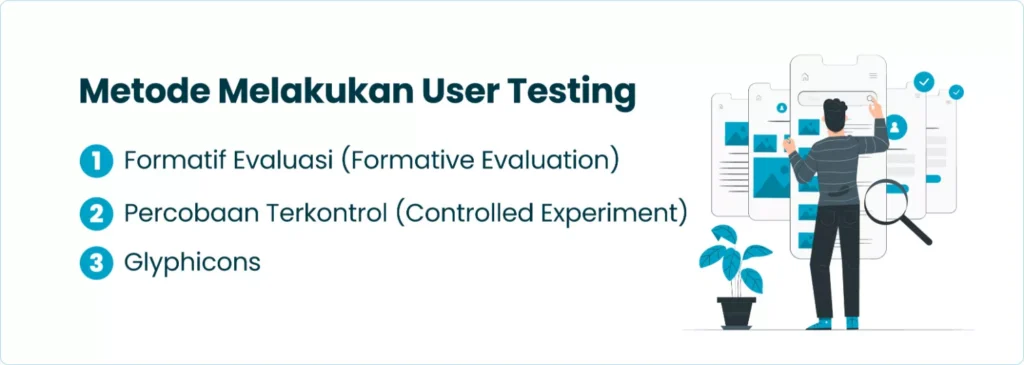 Metode Melakukan User Testing

1 Formatif Evaluasi (Formative Evaluation)

2 Percobaan Terkontrol (Controlled Experiment)

3 Glyphicons